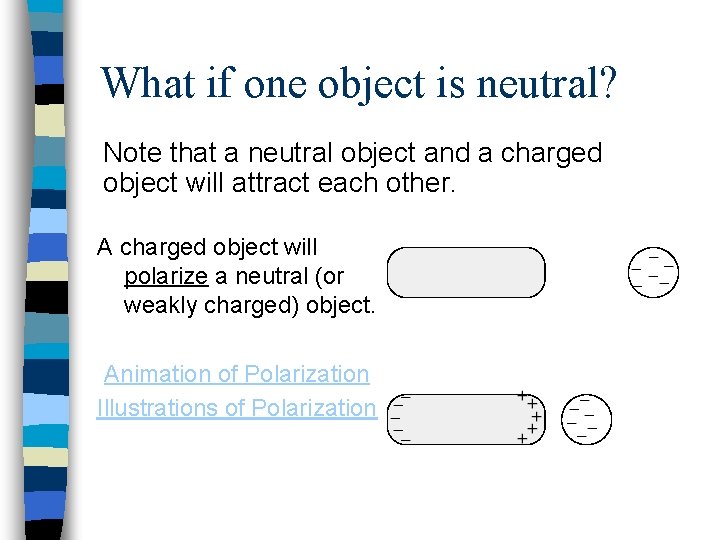 What if one object is neutral?

Note that a neutral object and a charged object will attract each other.

A charged object will polarize a neutral (or weakly charged) object.

Animation of Polarization

Illustrations of Polarization